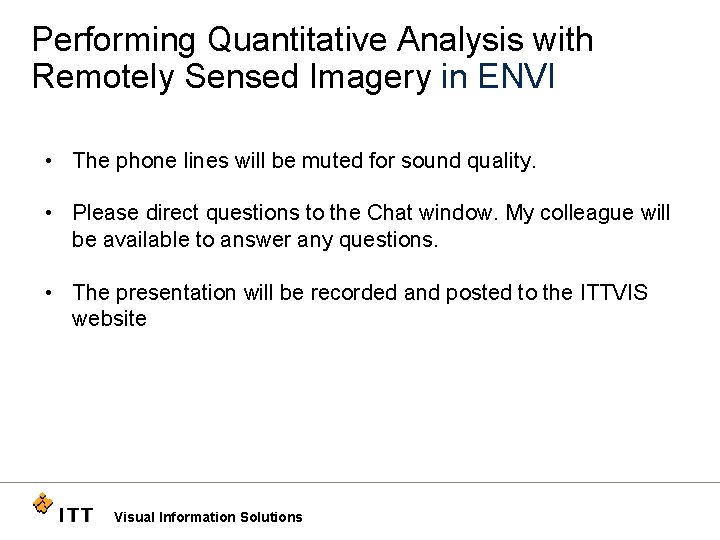 Performing Quantitative Analysis with Remotely Sensed Imagery in ENVI

• The phone lines will be muted for sound quality.

• Please direct questions to the Chat window. My colleague will be available to answer any questions.

• The presentation will be recorded and posted to the ITTVIS website

ITT Visual Information Solutions